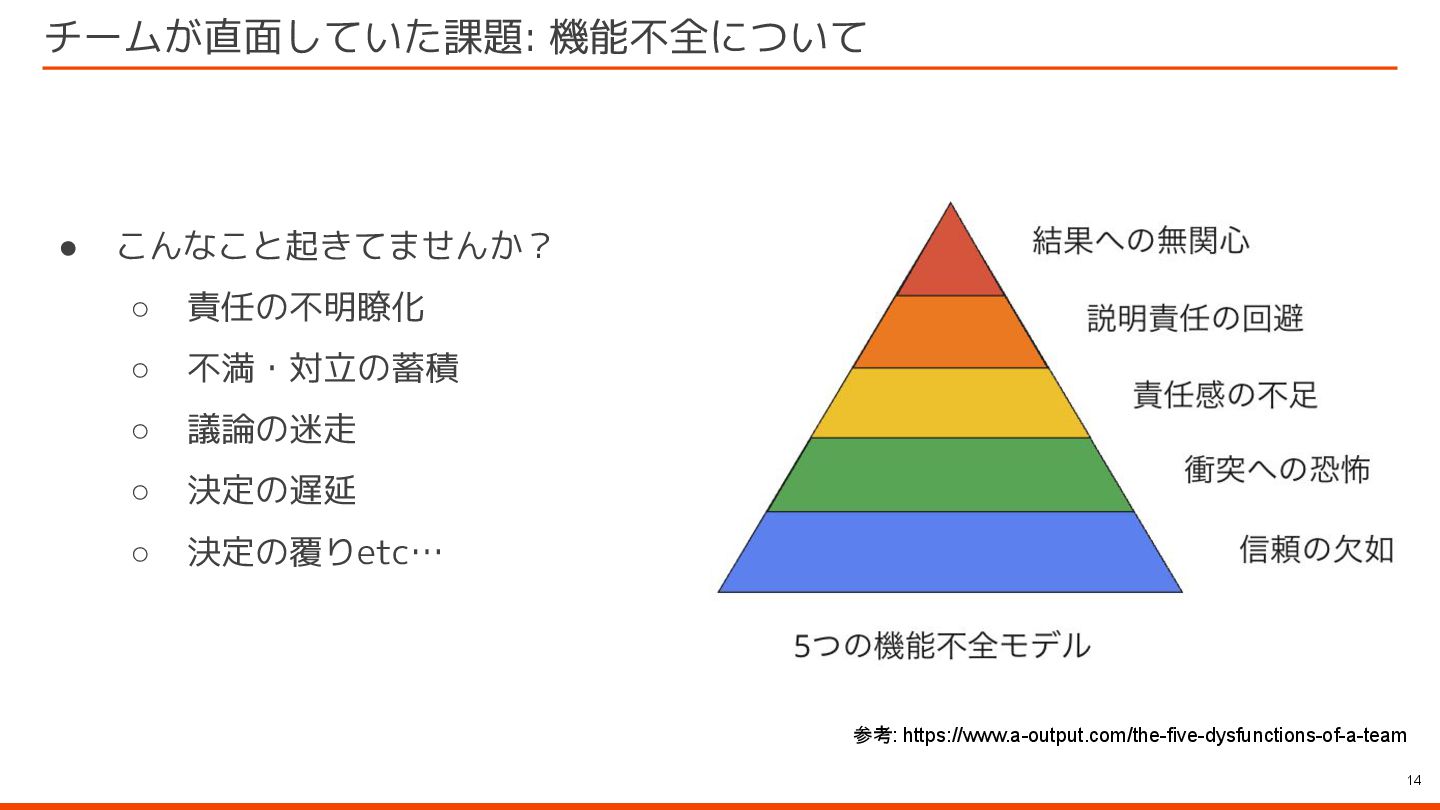 チームが直面していた課題: 機能不全について

● こんなこと起きてませんか？
○ 責任の不明瞭化
○ 不満・対立の蓄積
○ 議論の迷走
○ 決定の遅延
○ 決定の覆りetc…

結果への無関心
説明責任の回避
責任感の不足
衝突への恐怖
信頼の欠如

5つの機能不全モデル

参考: https://www.a-output.com/the-five-dysfunctions-of-a-team

14